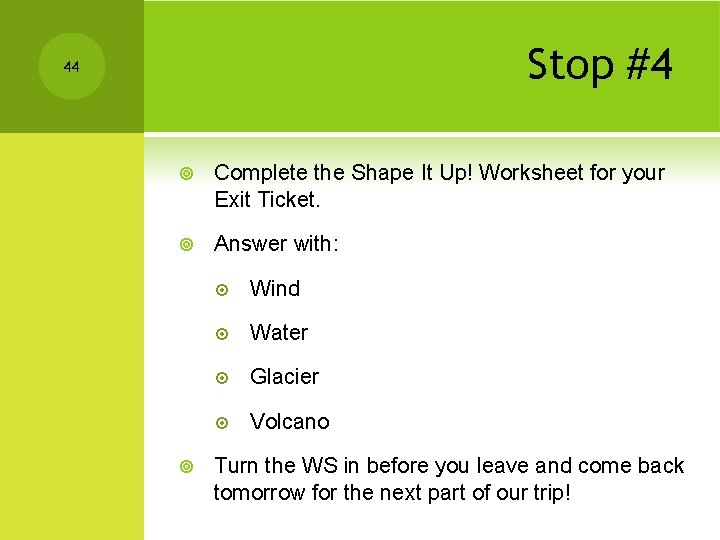 44

Stop #4

Complete the Shape It Up! Worksheet for your Exit Ticket.

Answer with:

Wind

Water

Glacier

Volcano

Turn the WS in before you leave and come back tomorrow for the next part of our trip!